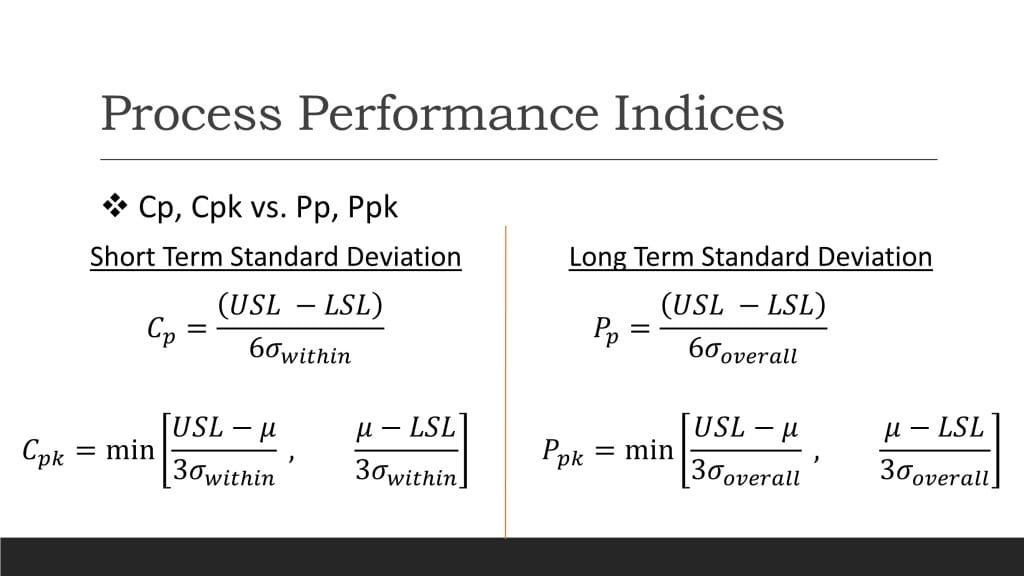 Process Performance Indices

❖ Cp, Cpk vs. Pp, Ppk

Short Term Standard Deviation

$C_p = \frac{(USL - LSL)}{6\sigma_{within}}$

$C_{pk} = \min\left[\frac{USL - \mu}{3\sigma_{within}}, \frac{\mu - LSL}{3\sigma_{within}}\right]$

Long Term Standard Deviation

$P_p = \frac{(USL - LSL)}{6\sigma_{overall}}$

$P_{pk} = \min\left[\frac{USL - \mu}{3\sigma_{overall}}, \frac{\mu - LSL}{3\sigma_{overall}}\right]$